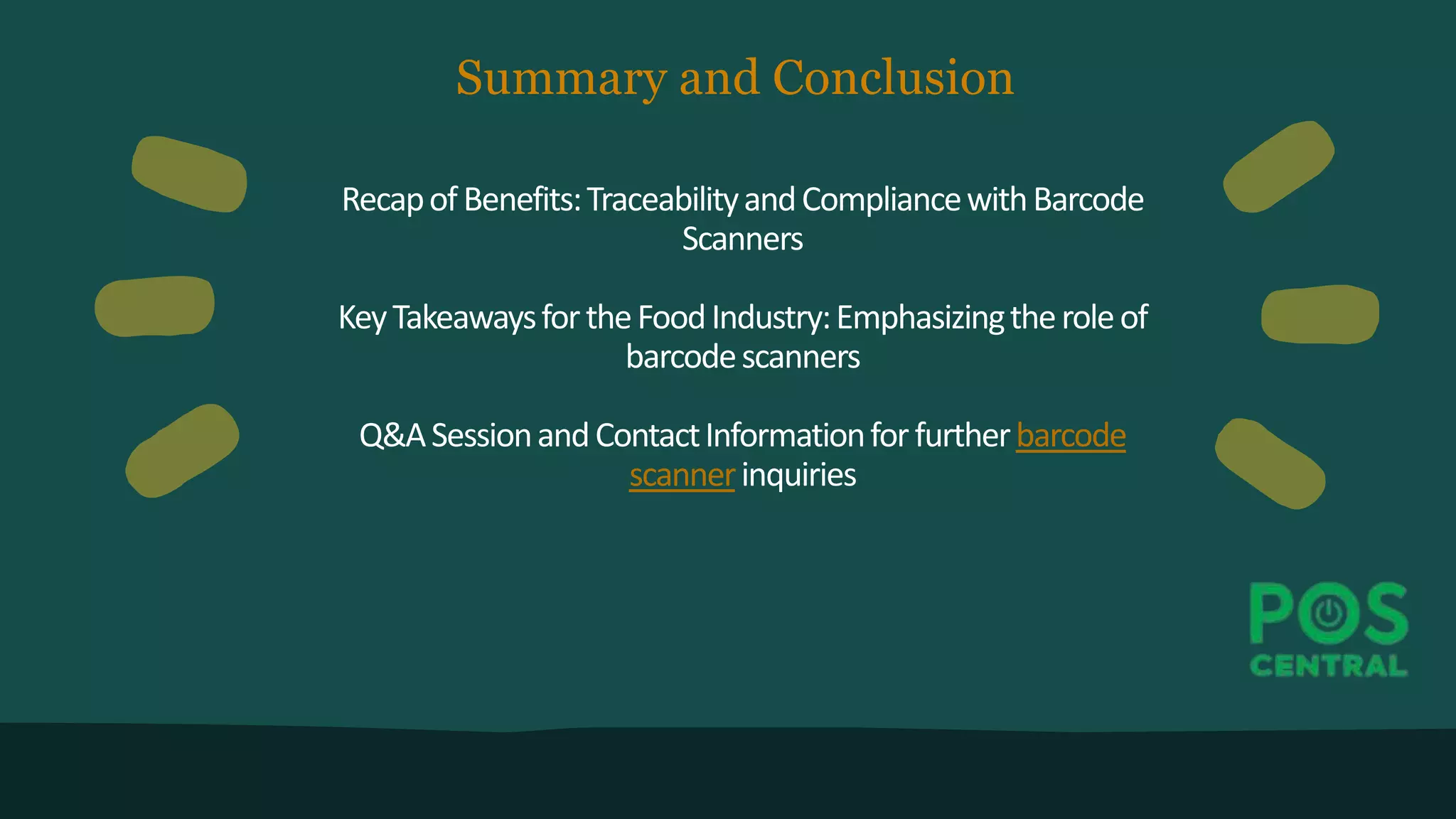 Summary and Conclusion

Recap of Benefits: Traceability and Compliance with Barcode Scanners

Key Takeaways for the Food Industry: Emphasizing the role of barcode scanners

Q&A Session and Contact Information for further barcode scanner inquiries

POS
CENTRAL